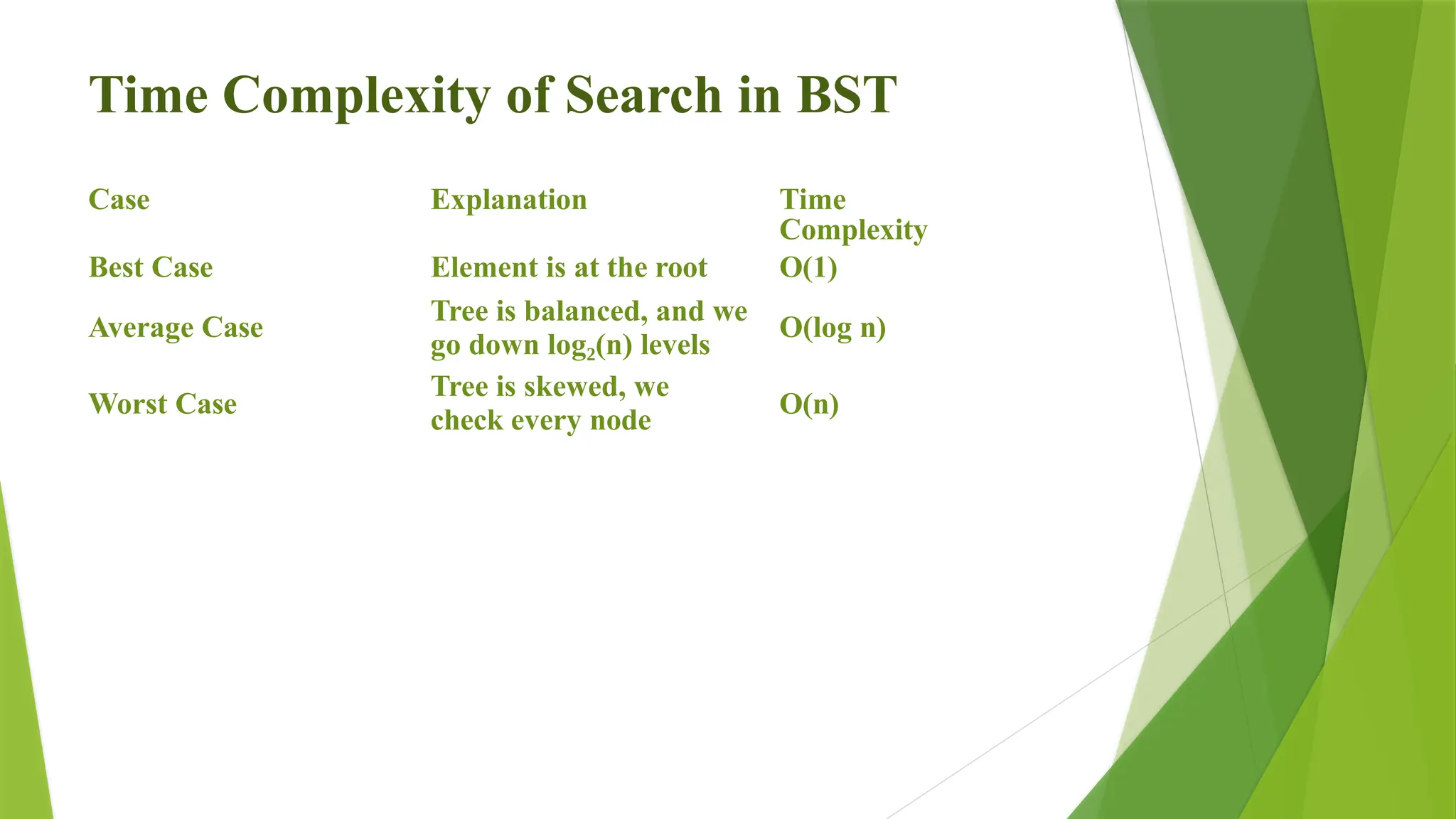 Time Complexity of Search in BST

| Case | Explanation | Time Complexity |
|---|---|---|
| Best Case | Element is at the root | O(1) |
| Average Case | Tree is balanced, and we go down $\log_2(n)$ levels | O(log n) |
| Worst Case | Tree is skewed, we check every node | O(n) |